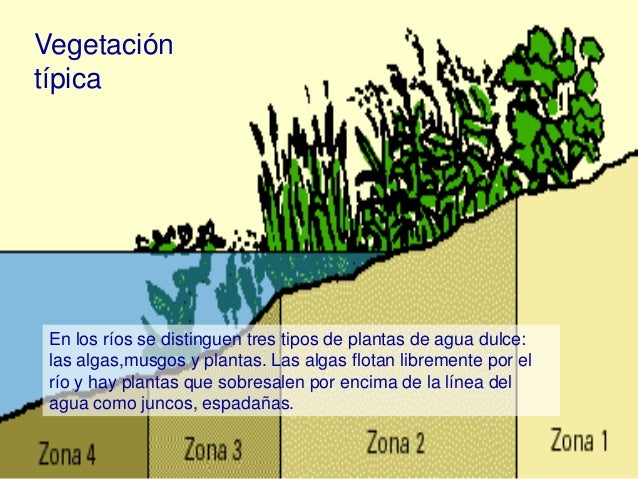 Vegetación típica

En los ríos se distinguen tres tipos de plantas de agua dulce: las algas,musgos y plantas. Las algas flotan libremente por el río y hay plantas que sobresalen por encima de la línea del agua como juncos, espadañas.

Zona 4

Zona 3

Zona 2

Zona 1